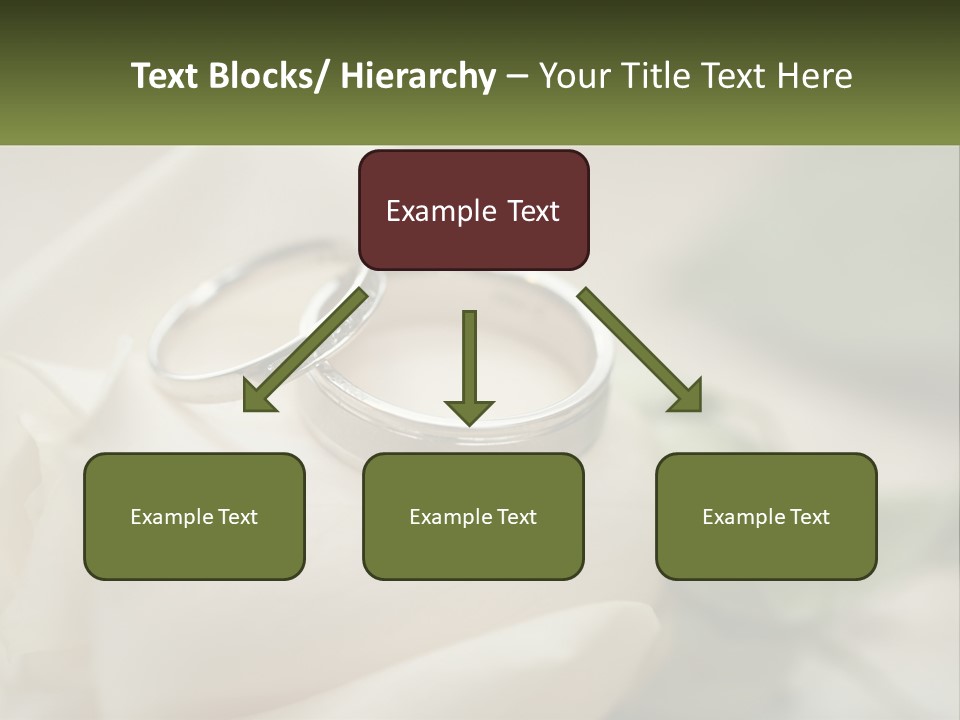 Text Blocks/ Hierarchy – Your Title Text Here

Example Text

Example Text

Example Text

Example Text